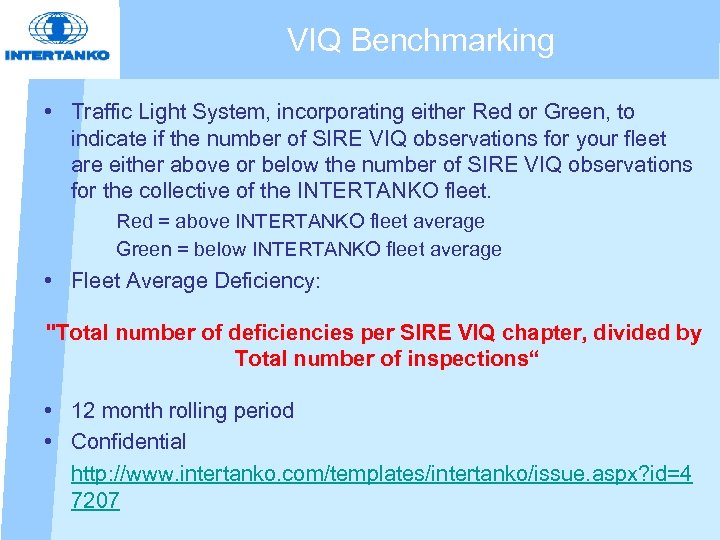 INTERTANKO

VIQ Benchmarking

• Traffic Light System, incorporating either Red or Green, to indicate if the number of SIRE VIQ observations for your fleet are either above or below the number of SIRE VIQ observations for the collective of the INTERTANKO fleet.

Red = above INTERTANKO fleet average

Green = below INTERTANKO fleet average

• Fleet Average Deficiency:

"Total number of deficiencies per SIRE VIQ chapter, divided by Total number of inspections“

• 12 month rolling period

• Confidential

http://www.intertanko.com/templates/intertanko/issue.aspx?id=47207